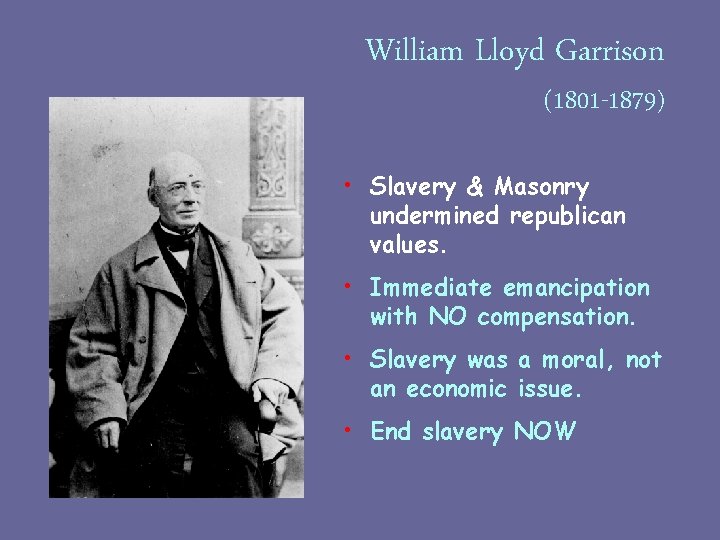 William Lloyd Garrison

(1801-1879)

• Slavery & Masonry undermined republican values.

• Immediate emancipation with NO compensation.

• Slavery was a moral, not an economic issue.

• End slavery NOW